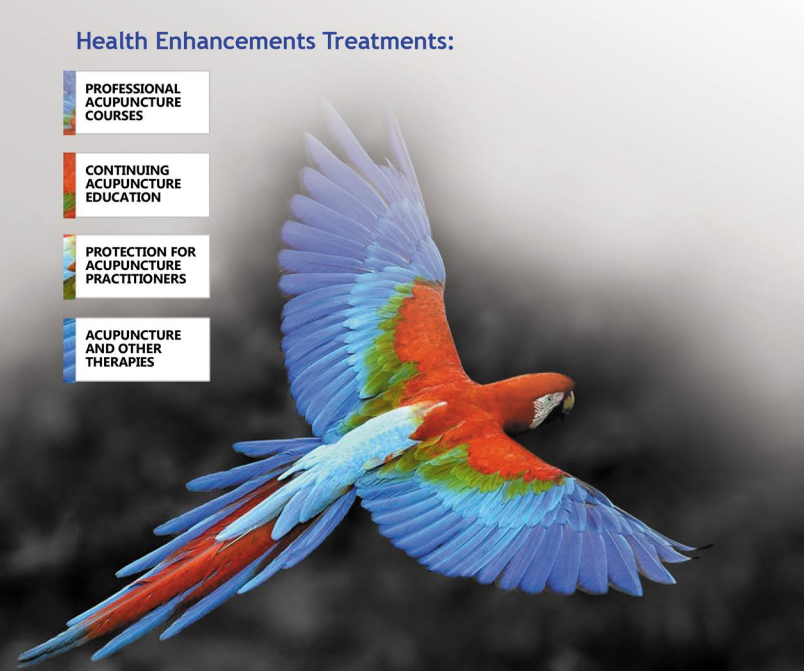 Health Enhancements Treatments:

PROFESSIONAL ACUPUNCTURE COURSES

CONTINUING ACUPUNCTURE EDUCATION

PROTECTION FOR ACUPUNCTURE PRACTITIONERS

ACUPUNCTURE AND OTHER THERAPIES